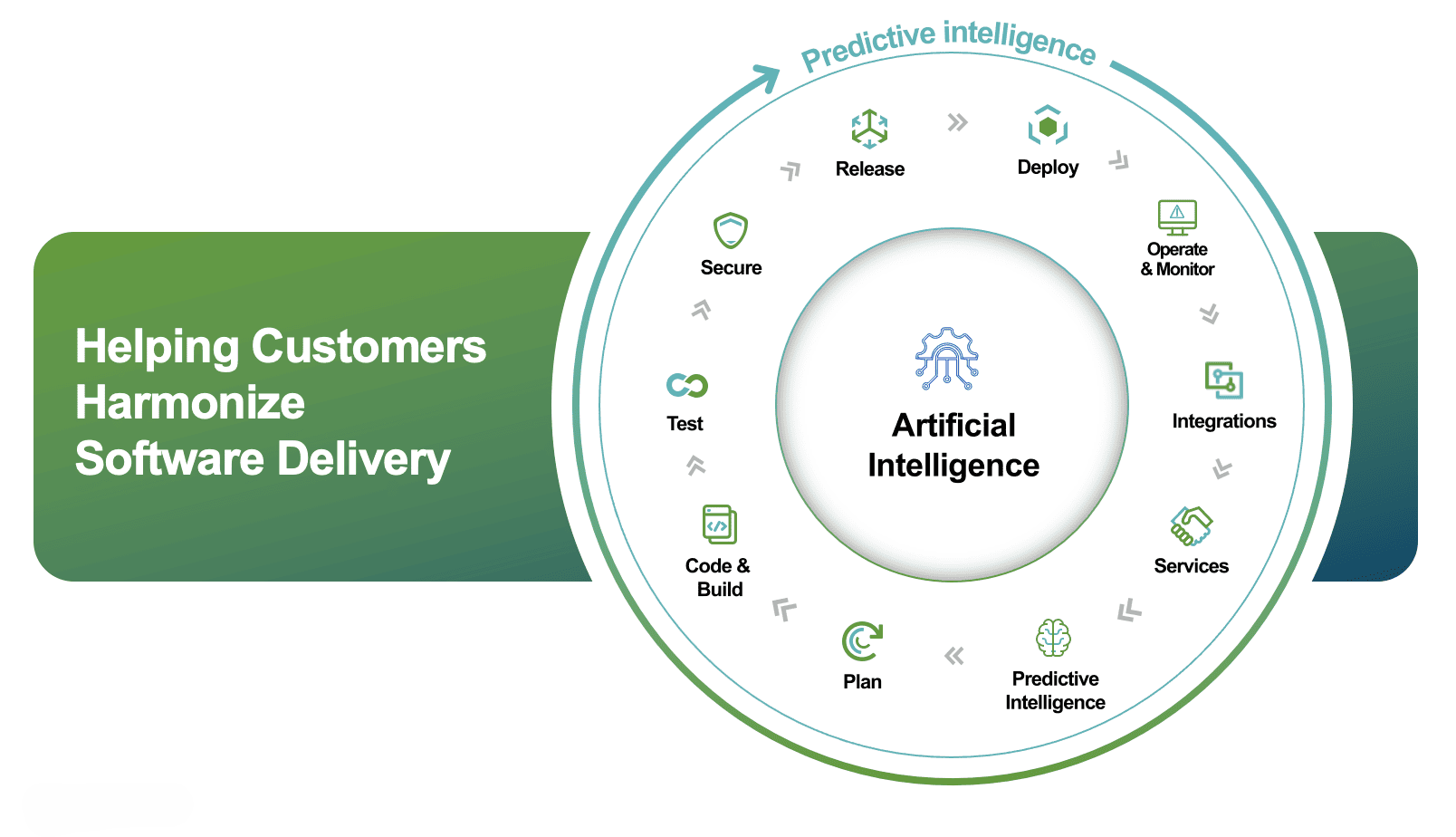 Helping Customers
Harmonize
Software Delivery

Predictive intelligence

Release

Deploy

Operate
& Monitor

Integrations

Services

Predictive
Intelligence

Plan

Code &
Build

Test

Secure

Artificial
Intelligence